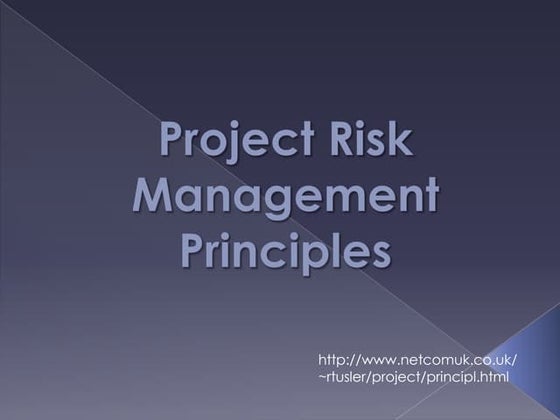 Project Risk Management Principles

http://www.netcomuk.co.uk/~rtusler/project/principl.html